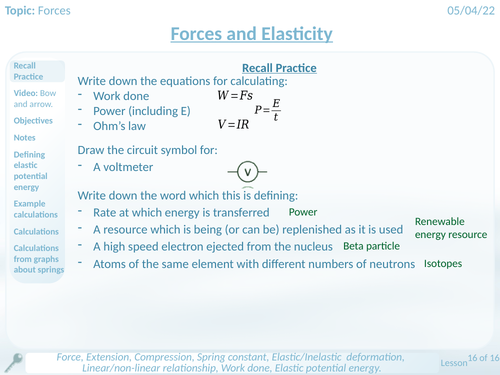 Topic: Forces

05/04/22

Forces and Elasticity

Recall Practice

Video: Bow and arrow.

Objectives

Notes

Defining elastic potential energy

Example calculations

Calculations

Calculations from graphs about springs

Recall Practice

Write down the equations for calculating:
- Work done $W = Fs$
- Power (including E) $P = \frac{E}{t}$
- Ohm's law $V = IR$

Draw the circuit symbol for:
- A voltmeter V

Write down the word which this is defining:
- Rate at which energy is transferred Power
- A resource which is being (or can be) replenished as it is used Renewable energy resource
- A high speed electron ejected from the nucleus Beta particle
- Atoms of the same element with different numbers of neutrons Isotopes

Force, Extension, Compression, Spring constant, Elastic/Inelastic deformation, Linear/non-linear relationship, Work done, Elastic potential energy.

Lesson 16 of 16